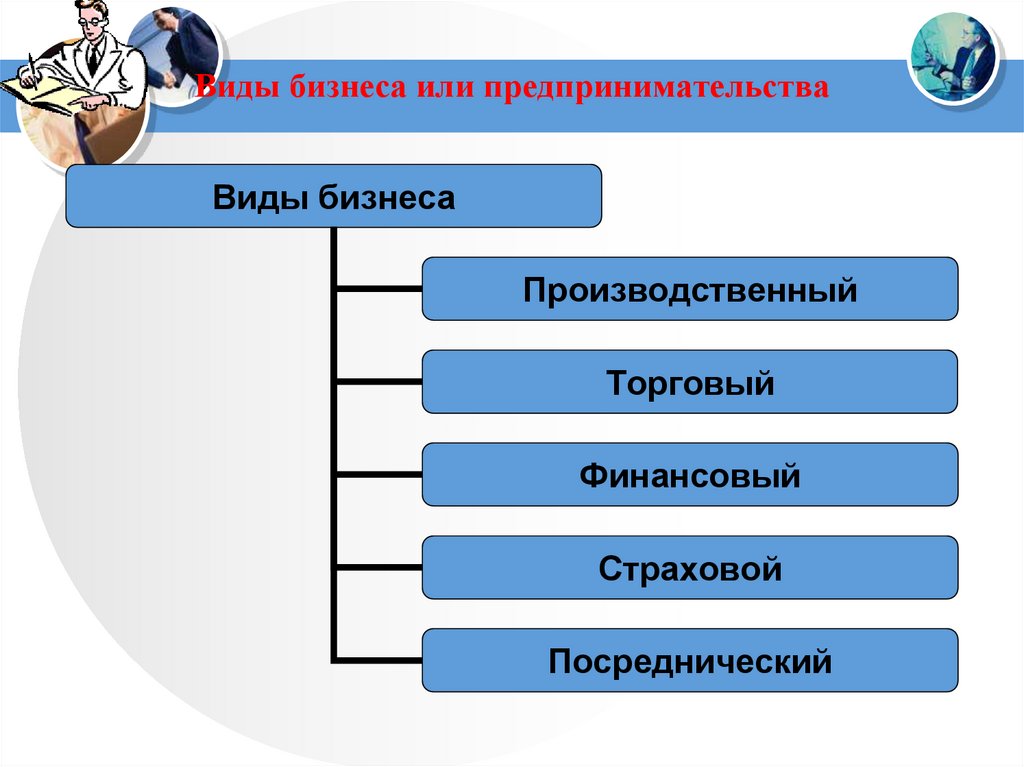 Виды бизнеса или предпринимательства

Виды бизнеса

Производственный

Торговый

Финансовый

Страховой

Посреднический